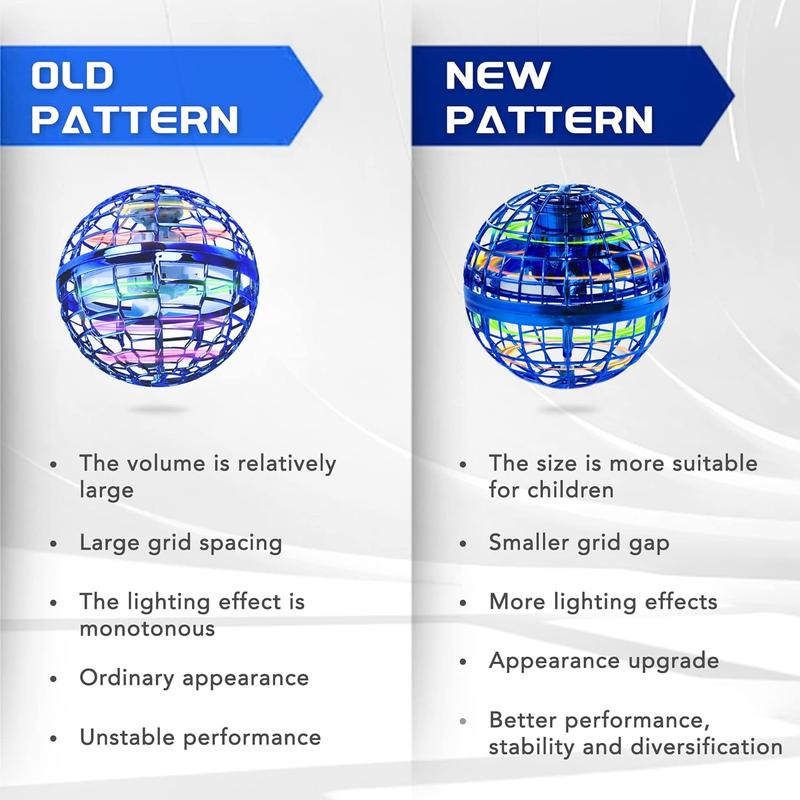 OLD PATTERN

- The volume is relatively large
- Large grid spacing
- The lighting effect is monotonous
- Ordinary appearance
- Unstable performance

NEW PATTERN

- The size is more suitable for children
- Smaller grid gap
- More lighting effects
- Appearance upgrade
- Better performance, stability and diversification